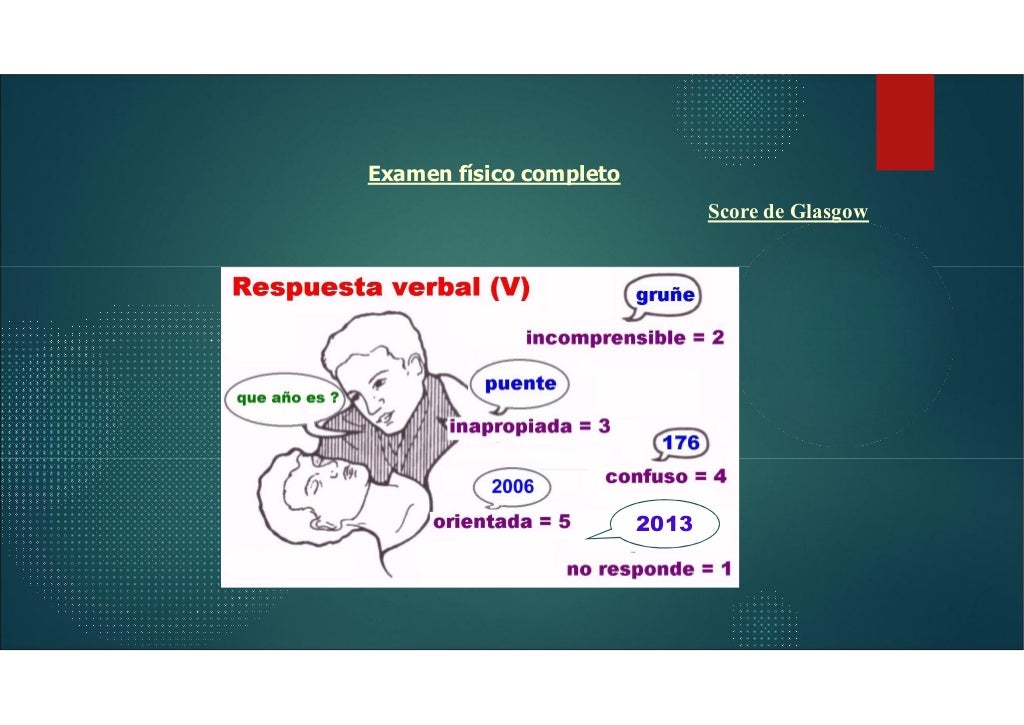 Examen físico completo

Score de Glasgow

Respuesta verbal (V)

gruñe

incomprensible = 2

que año es ?

puente

inapropiada = 3

176

confuso = 4

2006

orientada = 5

2013

no responde = 1